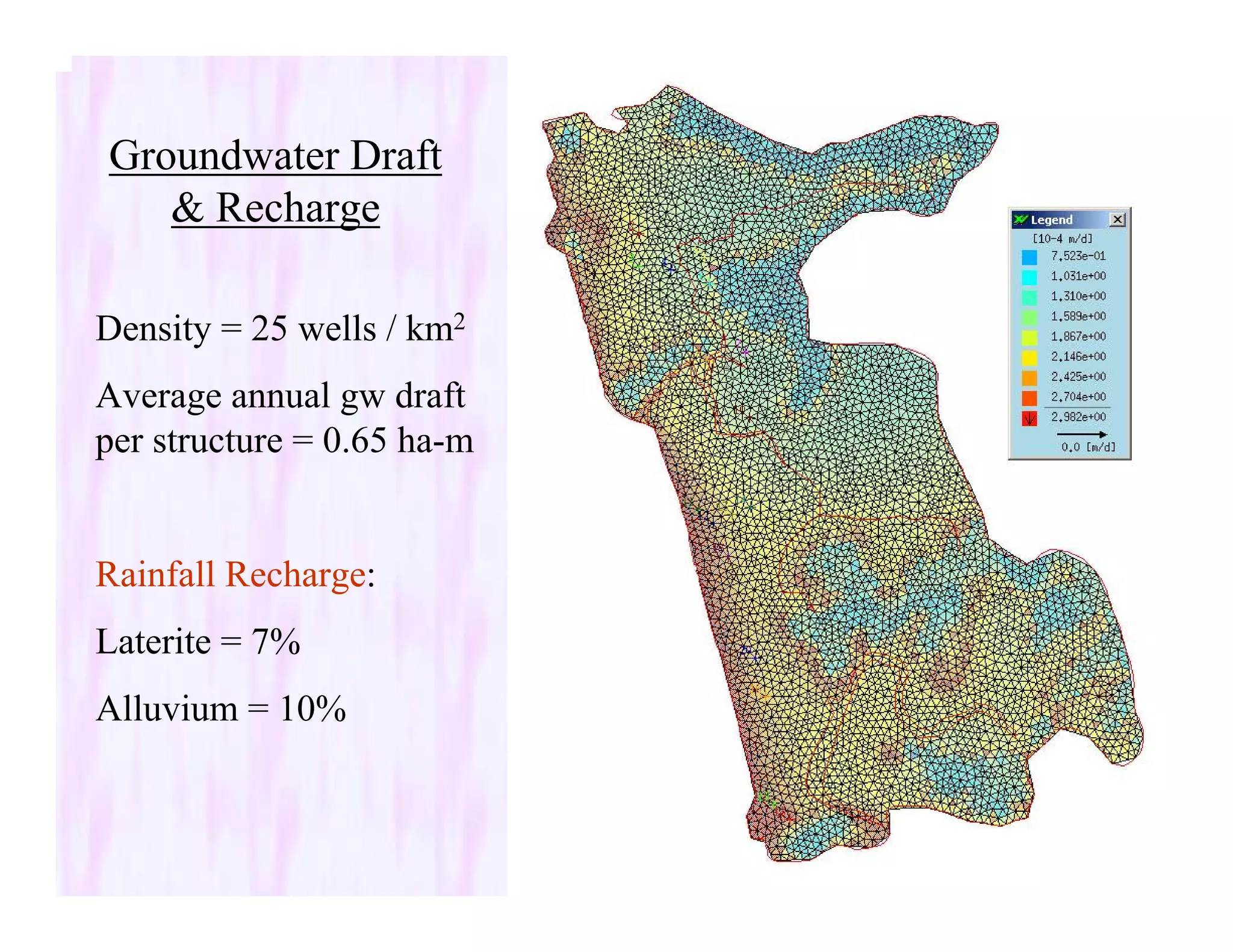 Groundwater Draft & Recharge

Density = 25 wells / km$^2$

Average annual gw draft per structure = 0.65 ha-m

Rainfall Recharge:

Laterite = 7%

Alluvium = 10%

Legend

[10-4 m/d]

7.523e-01

1.031e+00

1.310e+00

1.589e+00

1.867e+00

2.146e+00

2.425e+00

2.704e+00

2.982e+00

0.0 [m/d]